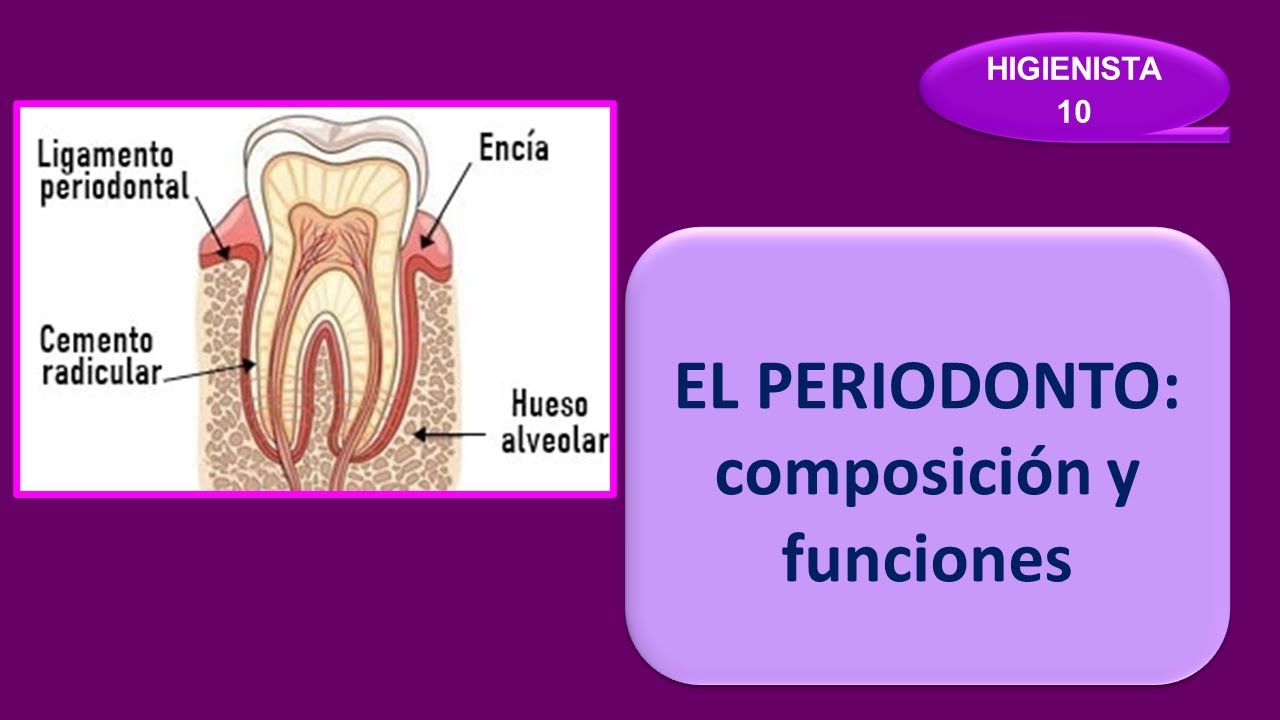 HIGIENISTA 10

Ligamento periodontal

Encía

Cemento radicular

Hueso alveolar

EL PERIODONTO: composición y funciones